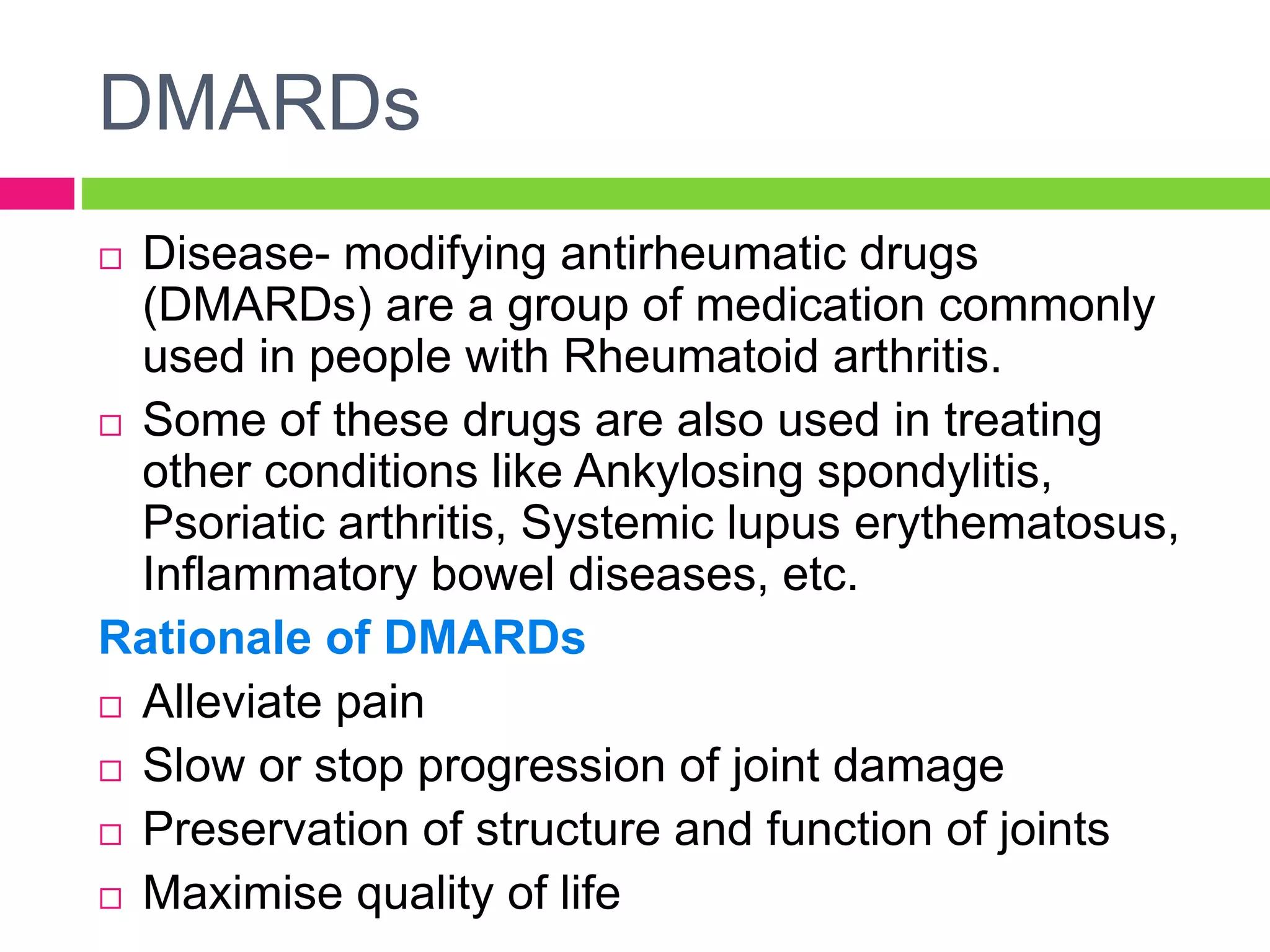 DMARDs

□ Disease- modifying antirheumatic drugs (DMARDs) are a group of medication commonly used in people with Rheumatoid arthritis.

□ Some of these drugs are also used in treating other conditions like Ankylosing spondylitis, Psoriatic arthritis, Systemic lupus erythematosus, Inflammatory bowel diseases, etc.

Rationale of DMARDs

□ Alleviate pain

□ Slow or stop progression of joint damage

□ Preservation of structure and function of joints

□ Maximise quality of life